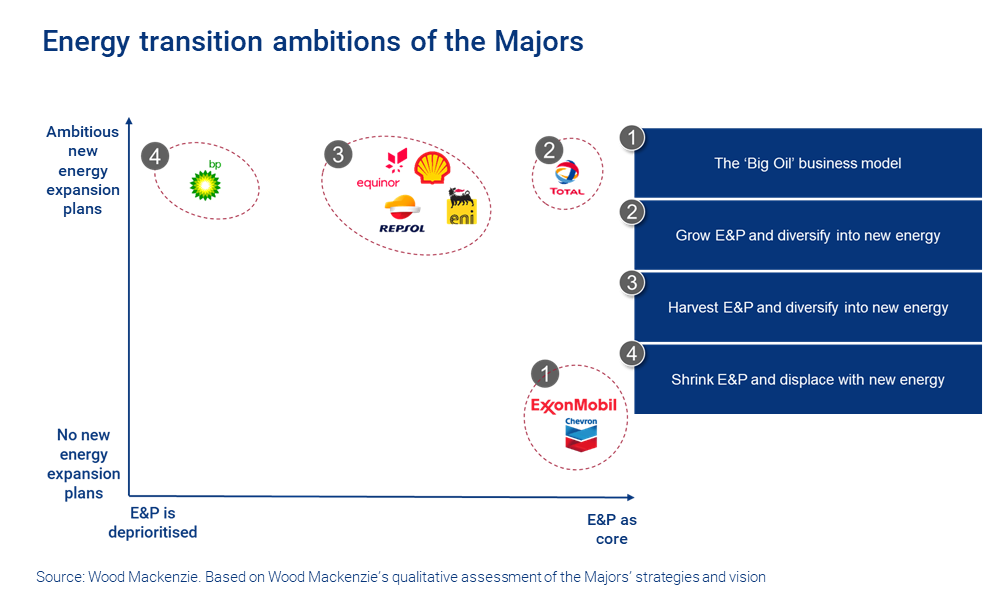 Energy transition ambitions of the Majors

Ambitious new energy expansion plans

No new energy expansion plans

E&P is deprioritised

E&P as core

4
bp

3
equinor
REPSOL
eni

2
TOTAL

1
ExxonMobil
Chevron

1
The 'Big Oil' business model

2
Grow E&P and diversify into new energy

3
Harvest E&P and diversify into new energy

4
Shrink E&P and displace with new energy

Source: Wood Mackenzie. Based on Wood Mackenzie's qualitative assessment of the Majors' strategies and vision